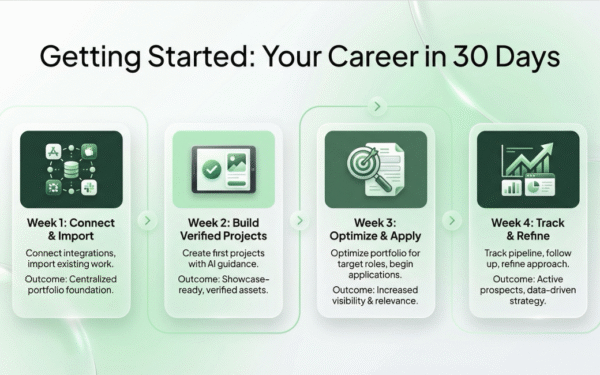 Getting Started: Your Career in 30 Days

Week 1: Connect & Import

Connect integrations, import existing work.

Outcome: Centralized portfolio foundation.

Week 2: Build Verified Projects

Create first projects with AI guidance.

Outcome: Showcase-ready, verified assets.

Week 3: Optimize & Apply

Optimize portfolio for target roles, begin applications.

Outcome: Increased visibility & relevance.

Week 4: Track & Refine

Track pipeline, follow up, refine approach.

Outcome: Active prospects, data-driven strategy.